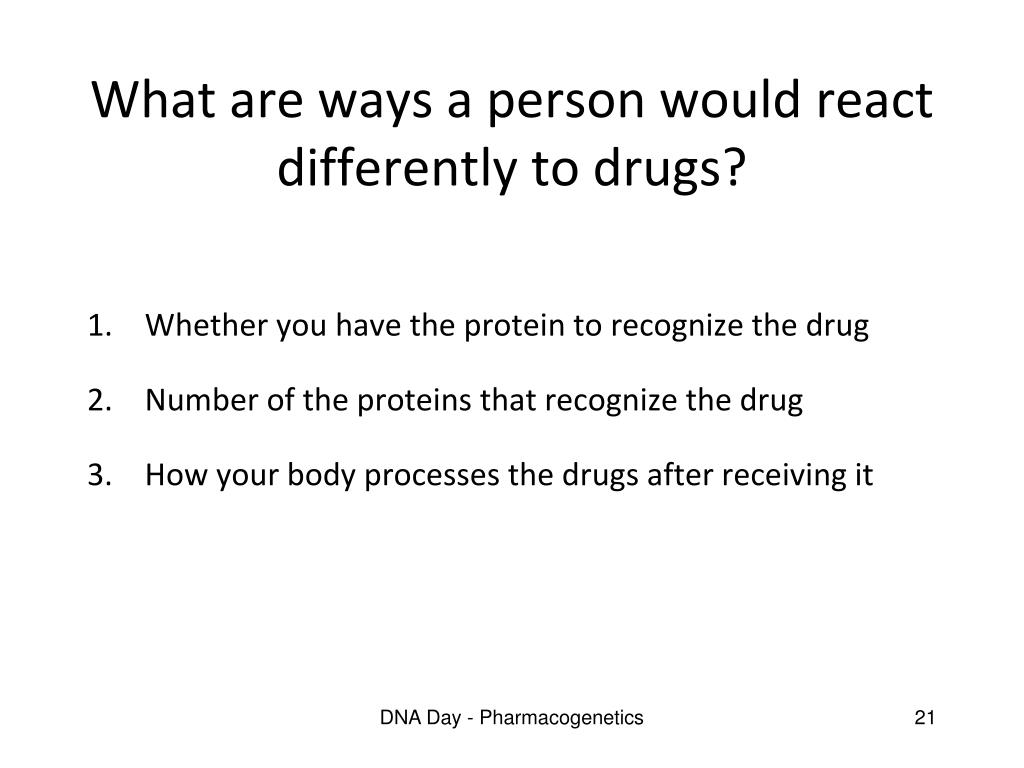 What are ways a person would react differently to drugs?

1. Whether you have the protein to recognize the drug
2. Number of the proteins that recognize the drug
3. How your body processes the drugs after receiving it

DNA Day - Pharmacogenetics

21